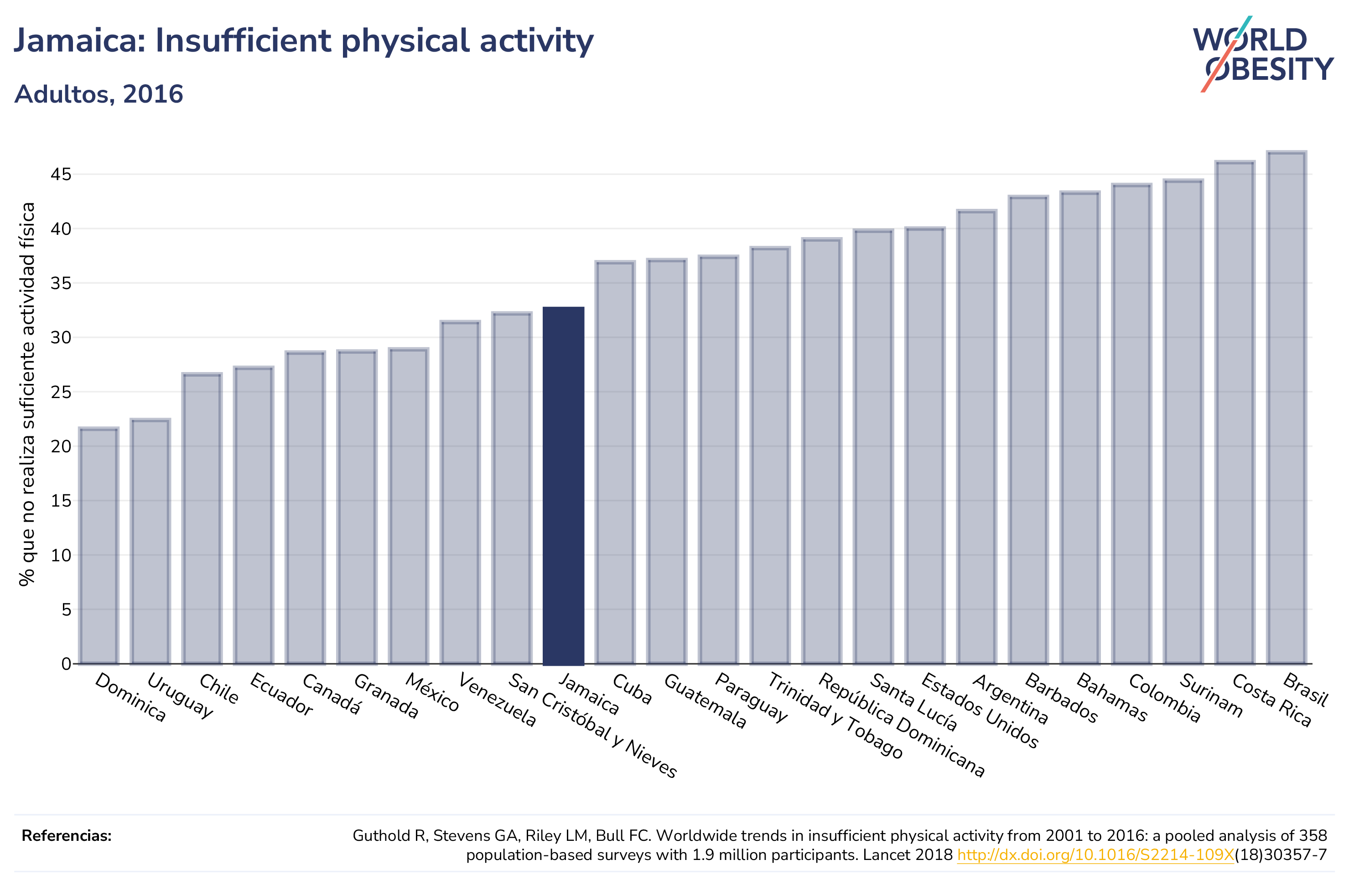 Jamaica: Insufficient physical activity

Adultos, 2016

WORLD OBESITY

% que no realiza suficiente actividad física

45
40
35
30
25
20
15
10
5
0

Dominica
Uruguay
Chile
Ecuador
Canadá
Granada
México
Venezuela
San Cristóbal y Nieves
Jamaica
Cuba
Guatemala
Paraguay
Trinidad y Tobago
República Dominicana
Santa Lucía
Estados Unidos
Argentina
Barbados
Bahamas
Colombia
Surinam
Costa Rica
Brasil

Referencias:

Guthold R, Stevens GA, Riley LM, Bull FC. Worldwide trends in insufficient physical activity from 2001 to 2016: a pooled analysis of 358 population-based surveys with 1.9 million participants. Lancet 2018 http://dx.doi.org/10.1016/S2214-109X(18)30357-7